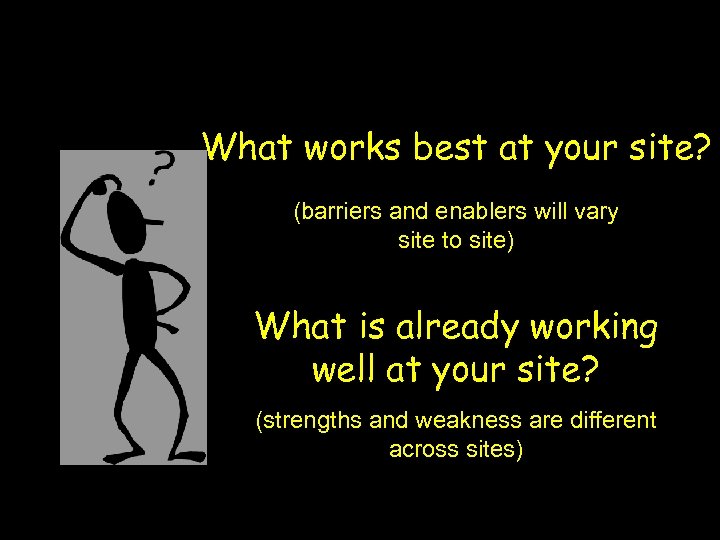 ?

What works best at your site?

(barriers and enablers will vary site to site)

What is already working well at your site?

(strengths and weakness are different across sites)